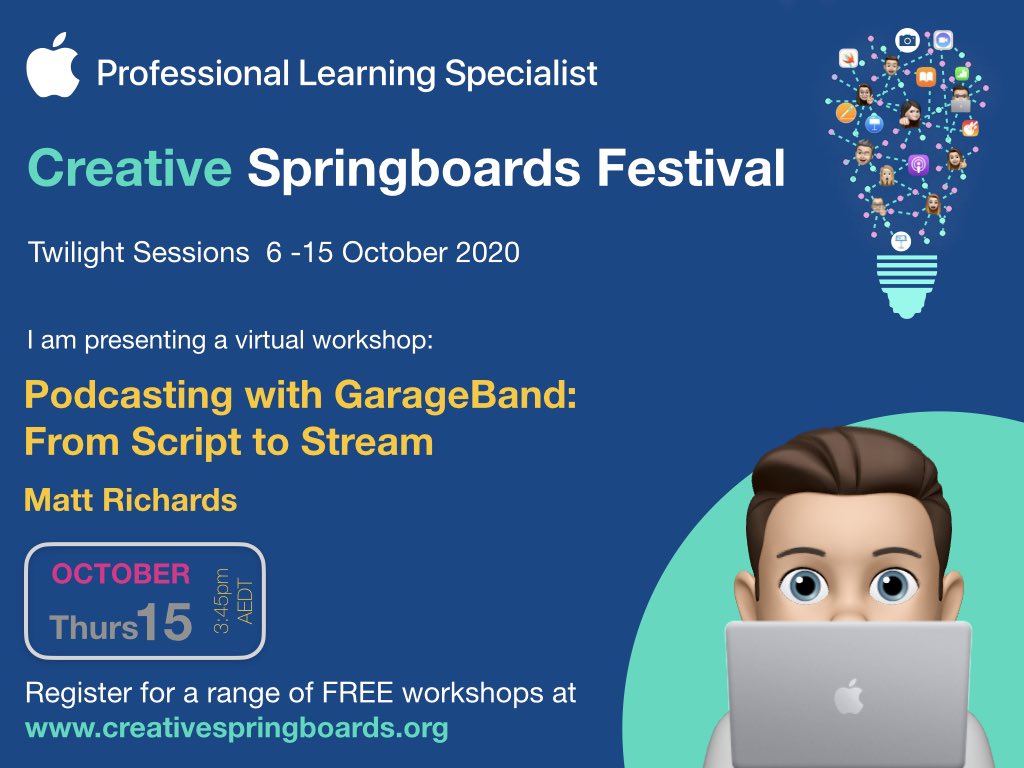 Professional Learning Specialist

Creative Springboards Festival

Twilight Sessions 6 -15 October 2020

I am presenting a virtual workshop:

Podcasting with GarageBand: From Script to Stream

Matt Richards

OCTOBER
Thurs15
3:45pm AEDT

Register for a range of FREE workshops at www.creativespringboards.org